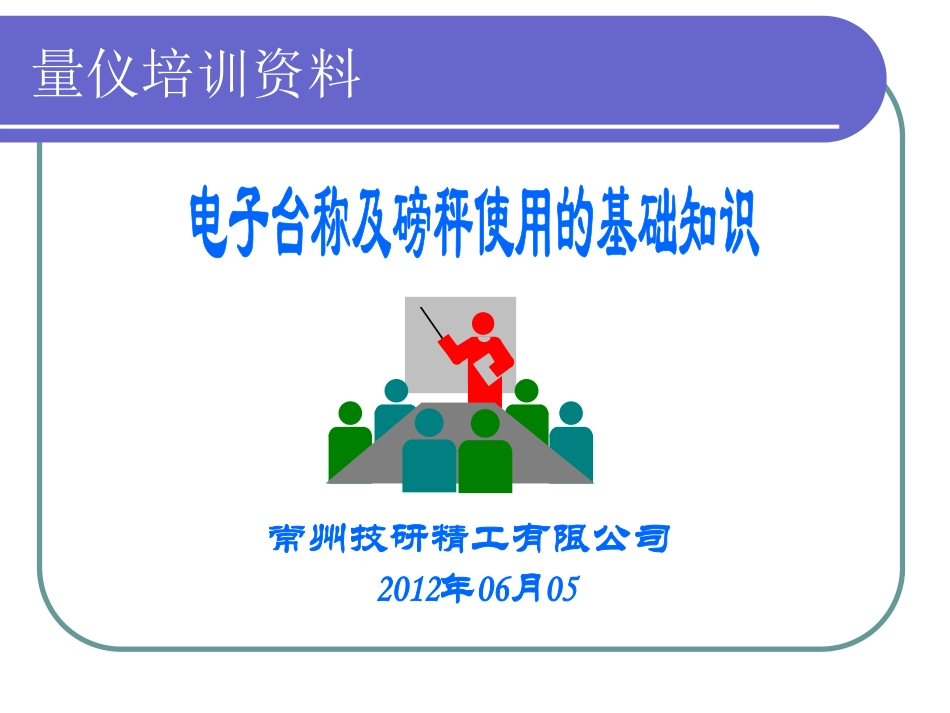 量仪培训资料

电子台称及磅秤使用的基础知识

常州技研精工有限公司
2012年06月05